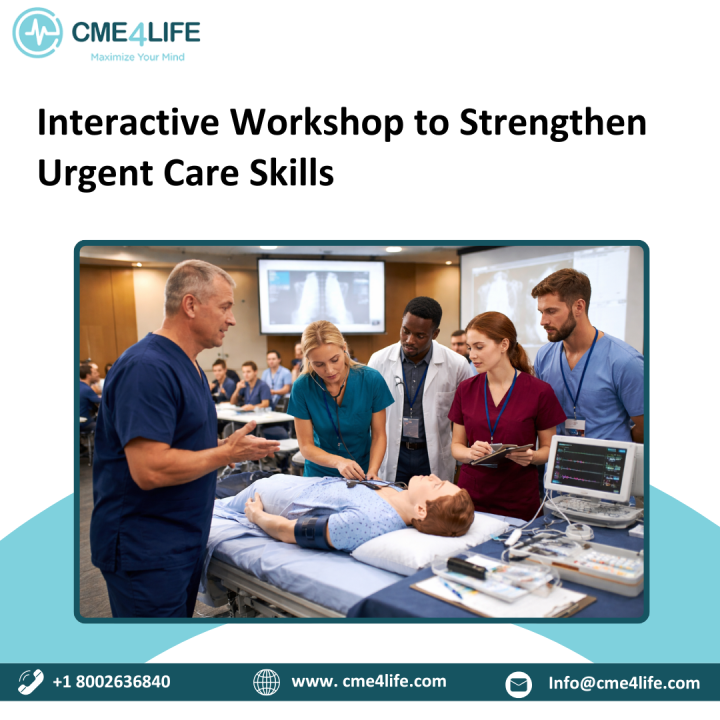 CME4LIFE
Maximize Your Mind

Interactive Workshop to Strengthen Urgent Care Skills

+1 8002636840
www. cme4life.com
Info@cme4life.com